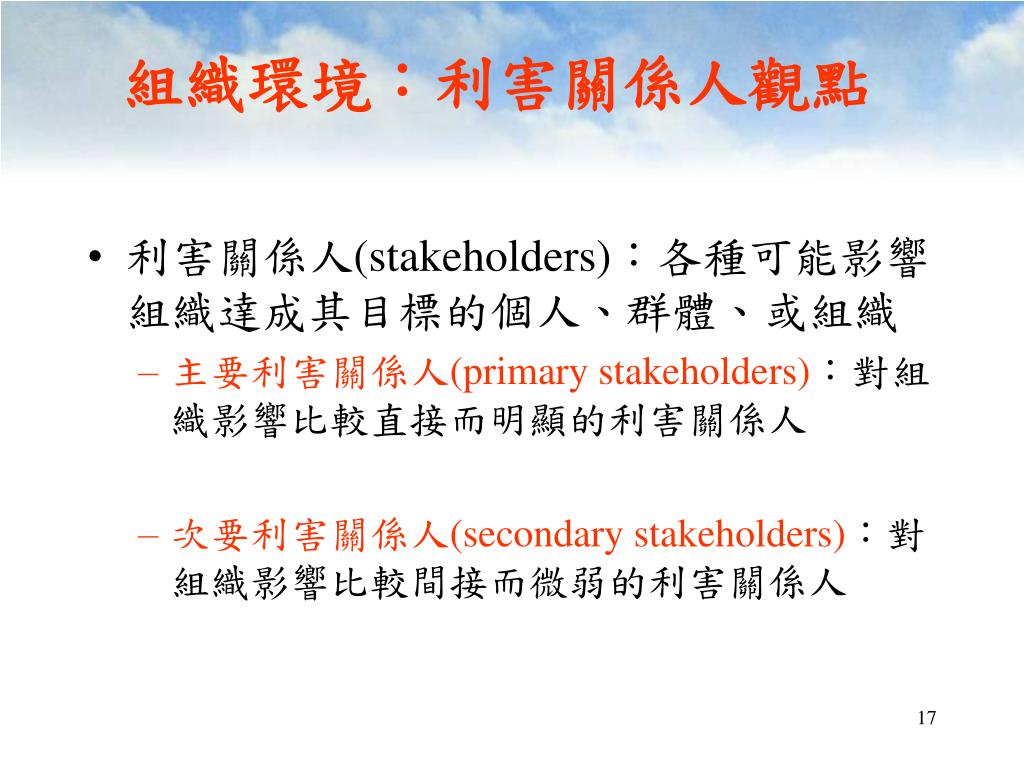 組織環境：利害關係人觀點

• 利害關係人(stakeholders)：各種可能影響組織達成其目標的個人、群體、或組織
– 主要利害關係人(primary stakeholders)：對組織影響比較直接而明顯的利害關係人

– 次要利害關係人(secondary stakeholders)：對組織影響比較間接而微弱的利害關係人

17